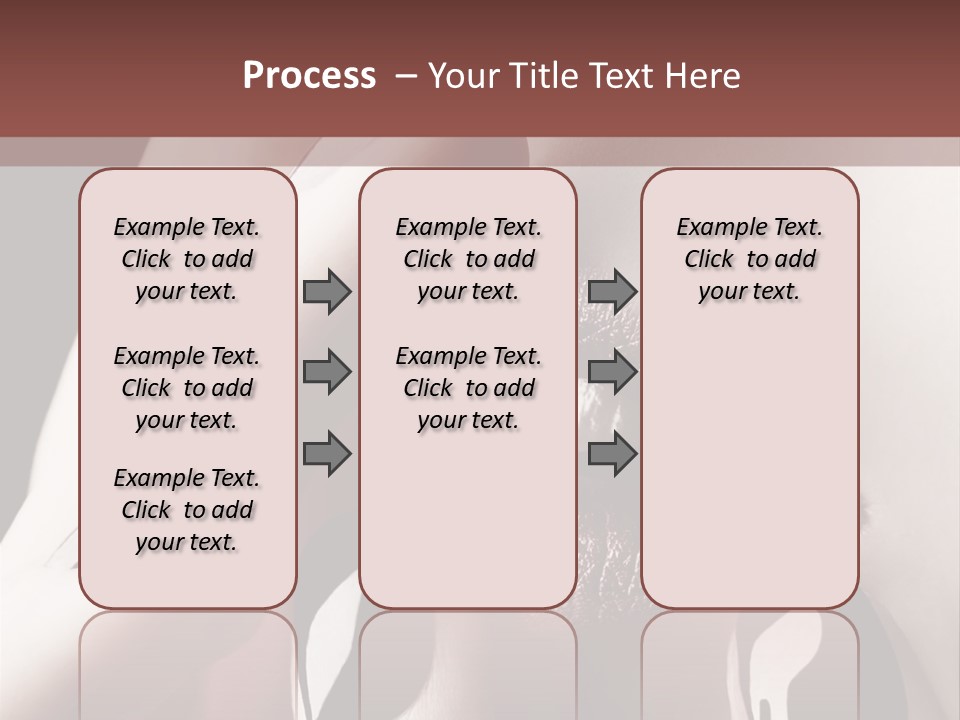 Process – Your Title Text Here

Example Text. Click to add your text.

Example Text. Click to add your text.

Example Text. Click to add your text.

Example Text. Click to add your text.

Example Text. Click to add your text.

Example Text. Click to add your text.